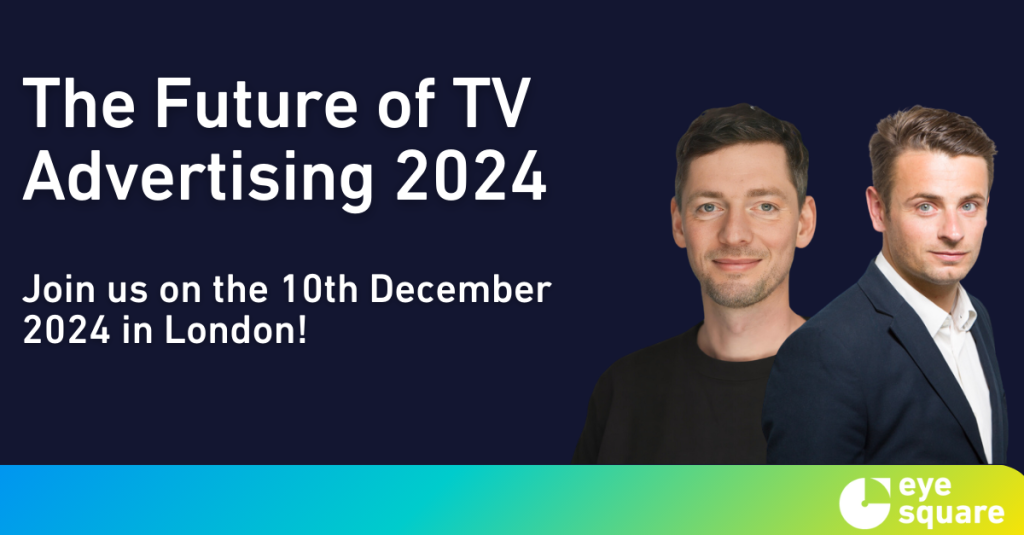 The Future of TV Advertising 2024

Join us on the 10th December 2024 in London!

eye square